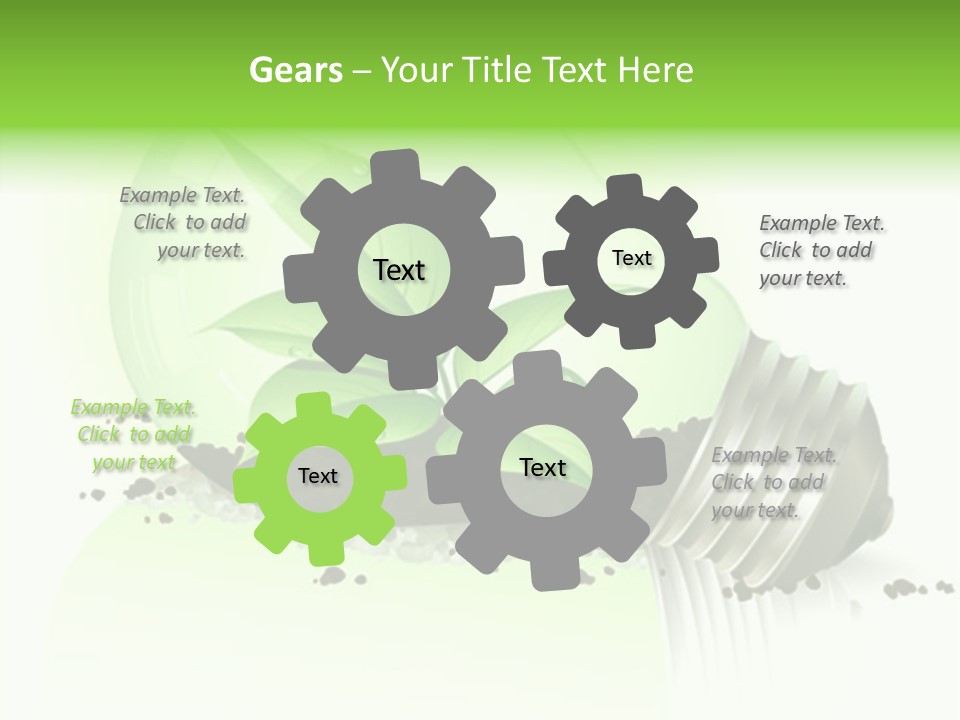 Gears – Your Title Text Here

Example Text. Click to add your text.

Text

Text

Example Text. Click to add your text.

Example Text. Click to add your text

Text

Text

Example Text. Click to add your text.